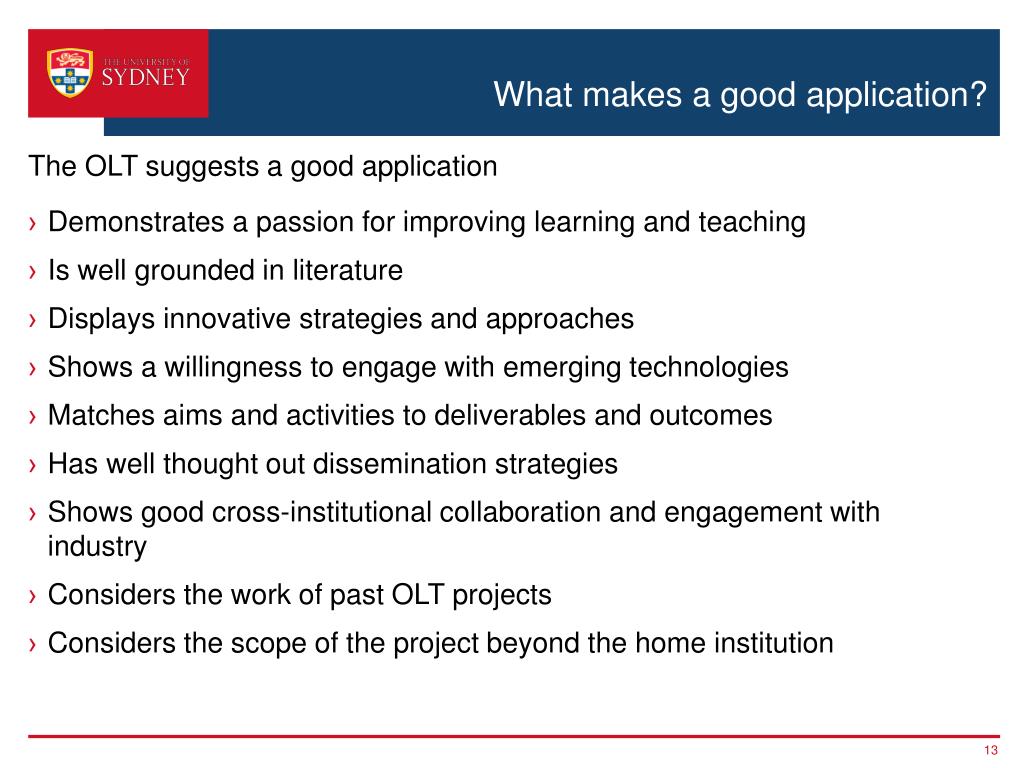 THE UNIVERSITY OF SYDNEY

What makes a good application?

The OLT suggests a good application

› Demonstrates a passion for improving learning and teaching
› Is well grounded in literature
› Displays innovative strategies and approaches
› Shows a willingness to engage with emerging technologies
› Matches aims and activities to deliverables and outcomes
› Has well thought out dissemination strategies
› Shows good cross-institutional collaboration and engagement with industry
› Considers the work of past OLT projects
› Considers the scope of the project beyond the home institution

13